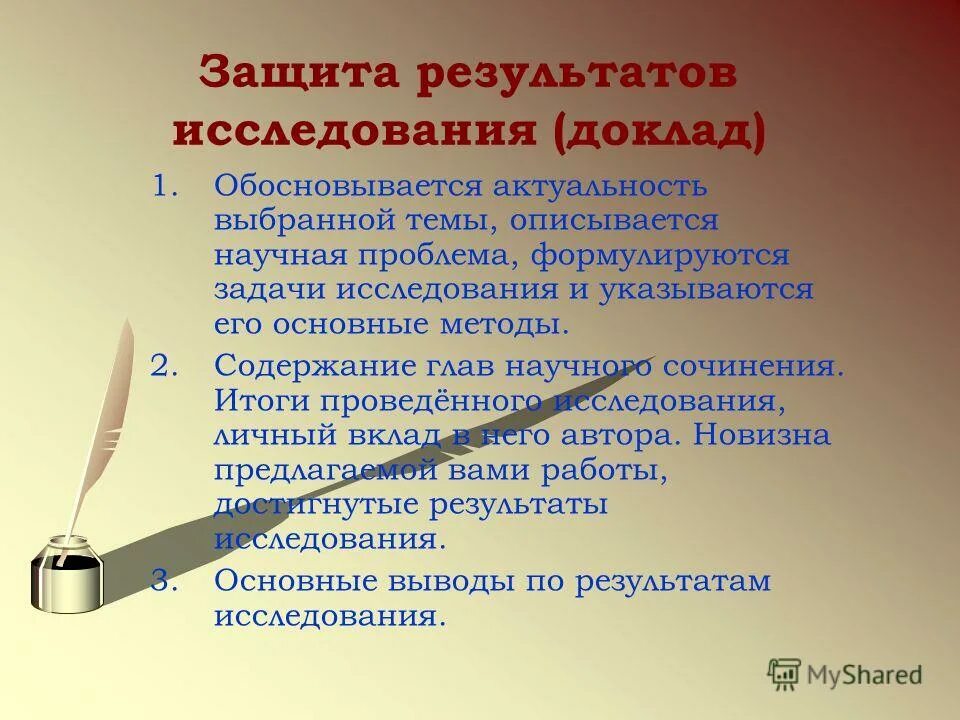 Защита результатов исследования (доклад)

1. Обосновывается актуальность выбранной темы, описывается научная проблема, формулируются задачи исследования и указываются его основные методы.
2. Содержание глав научного сочинения. Итоги проведённого исследования, личный вклад в него автора. Новизна предлагаемой вами работы, достигнутые результаты исследования.
3. Основные выводы по результатам исследования.

MyShared